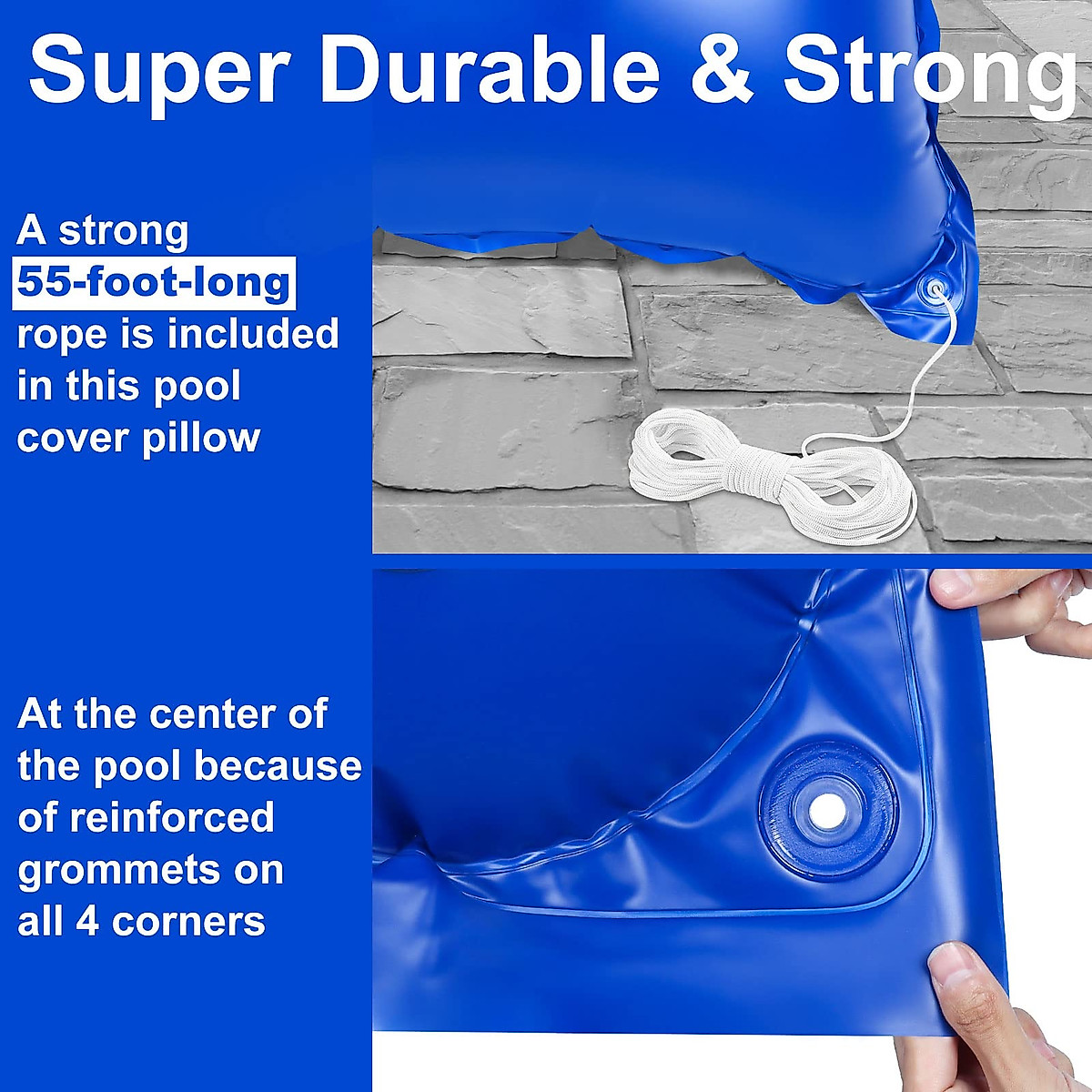 Super Durable & Strong

A strong 55-foot-long rope is included in this pool cover pillow

At the center of the pool because of reinforced grommets on all 4 corners